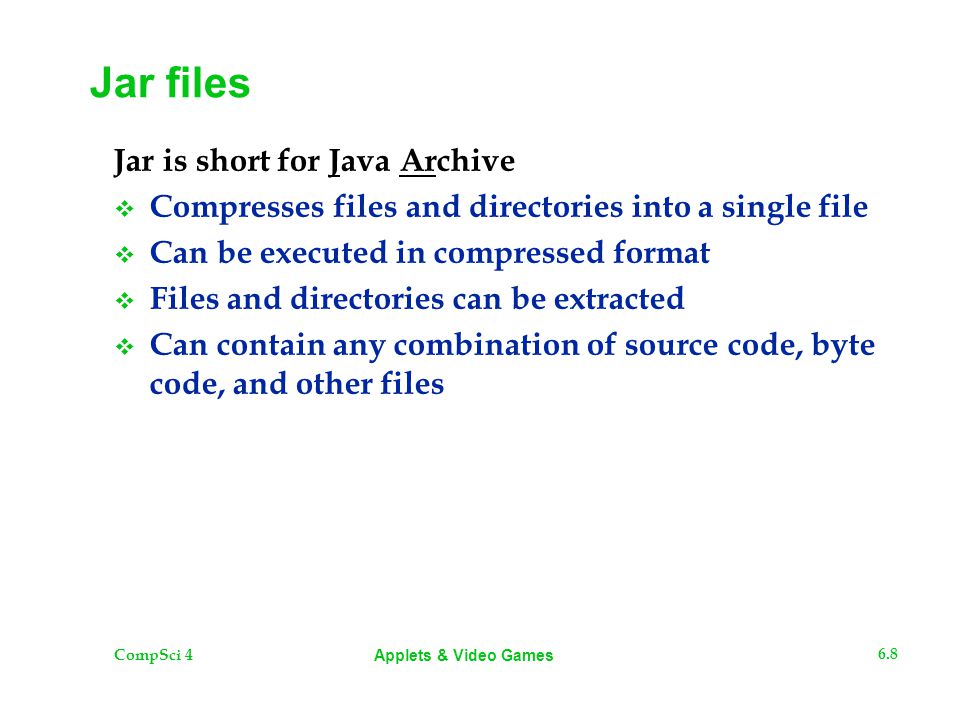 Jar files

Jar is short for Java Archive

❖ Compresses files and directories into a single file
❖ Can be executed in compressed format
❖ Files and directories can be extracted
❖ Can contain any combination of source code, byte code, and other files

CompSci 4

Applets & Video Games

6.8